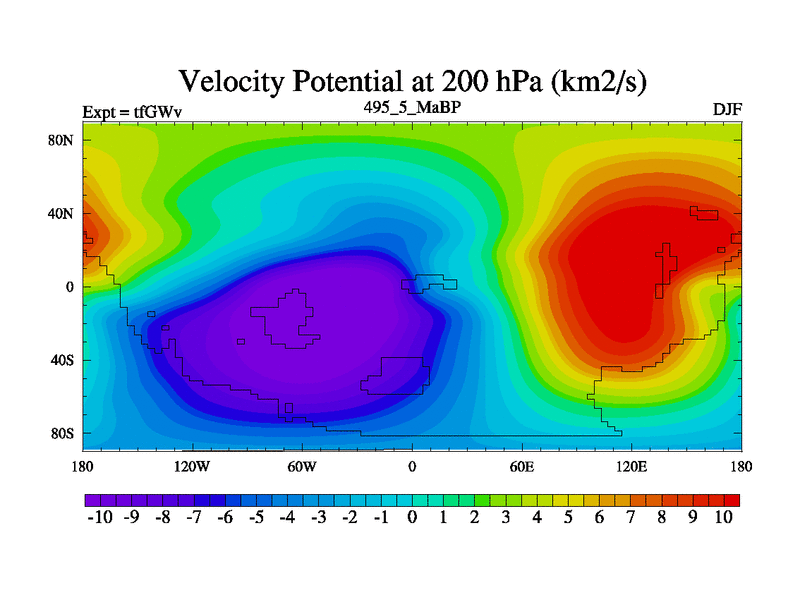 Velocity Potential at 200 hPa (km2/s)

Expt = tfGWv
495_5_MaBP
DJF

80N
40N
0
40S
80S

180
120W
60W
0
60E
120E
180

-10 -9 -8 -7 -6 -5 -4 -3 -2 -1 0 1 2 3 4 5 6 7 8 9 10